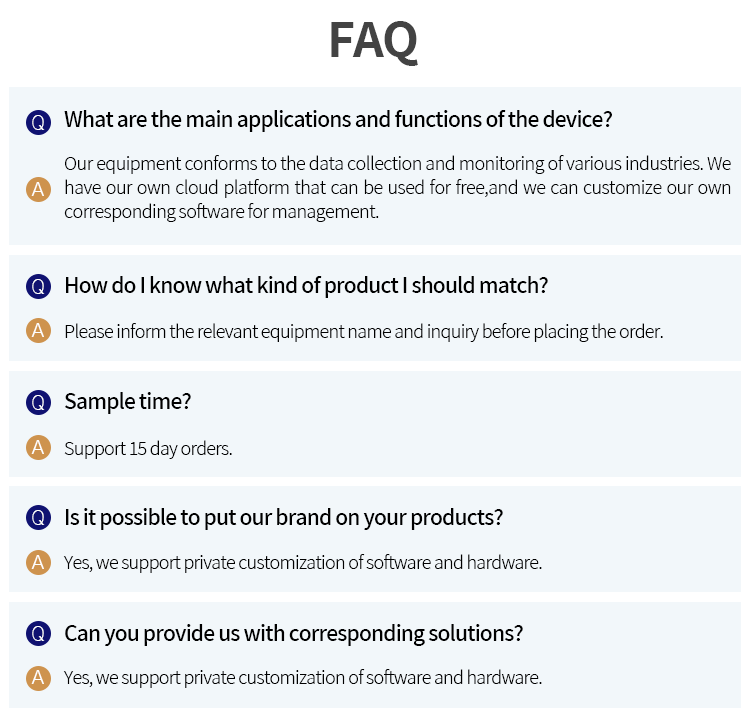 FAQ

Q What are the main applications and functions of the device?

A Our equipment conforms to the data collection and monitoring of various industries. We have our own cloud platform that can be used for free,and we can customize our own corresponding software for management.

Q How do I know what kind of product I should match?

A Please inform the relevant equipment name and inquiry before placing the order.

Q Sample time?

A Support 15 day orders.

Q Is it possible to put our brand on your products?

A Yes, we support private customization of software and hardware.

Q Can you provide us with corresponding solutions?

A Yes, we support private customization of software and hardware.